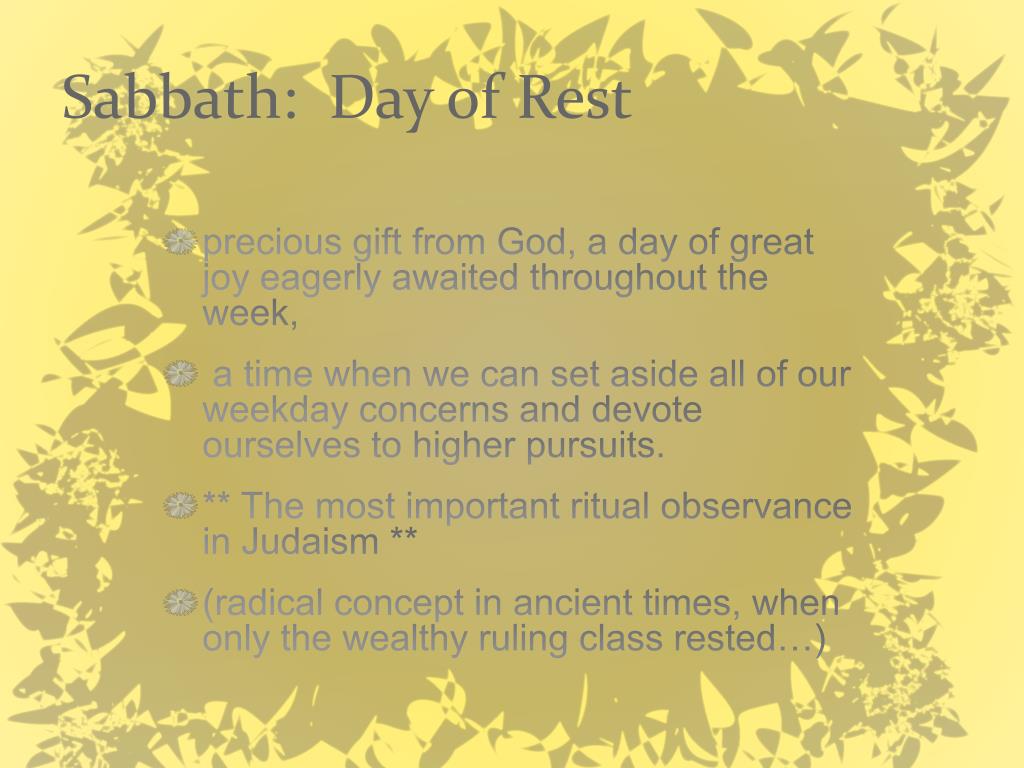 Sabbath: Day of Rest

precious gift from God, a day of great joy eagerly awaited throughout the week,

a time when we can set aside all of our weekday concerns and devote ourselves to higher pursuits.

** The most important ritual observance in Judaism **

(radical concept in ancient times, when only the wealthy ruling class rested…)